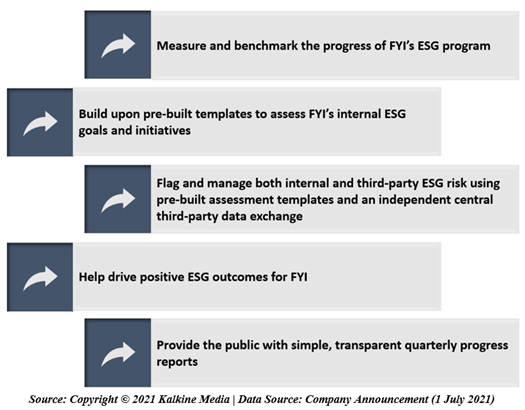 Measure and benchmark the progress of FYI's ESG program

Build upon pre-built templates to assess FYI's internal ESG goals and initiatives

Flag and manage both internal and third-party ESG risk using pre-built assessment templates and an independent central third-party data exchange

Help drive positive ESG outcomes for FYI

Provide the public with simple, transparent quarterly progress reports

Source: Copyright © 2021 Kalkine Media | Data Source: Company Announcement (1 July 2021)